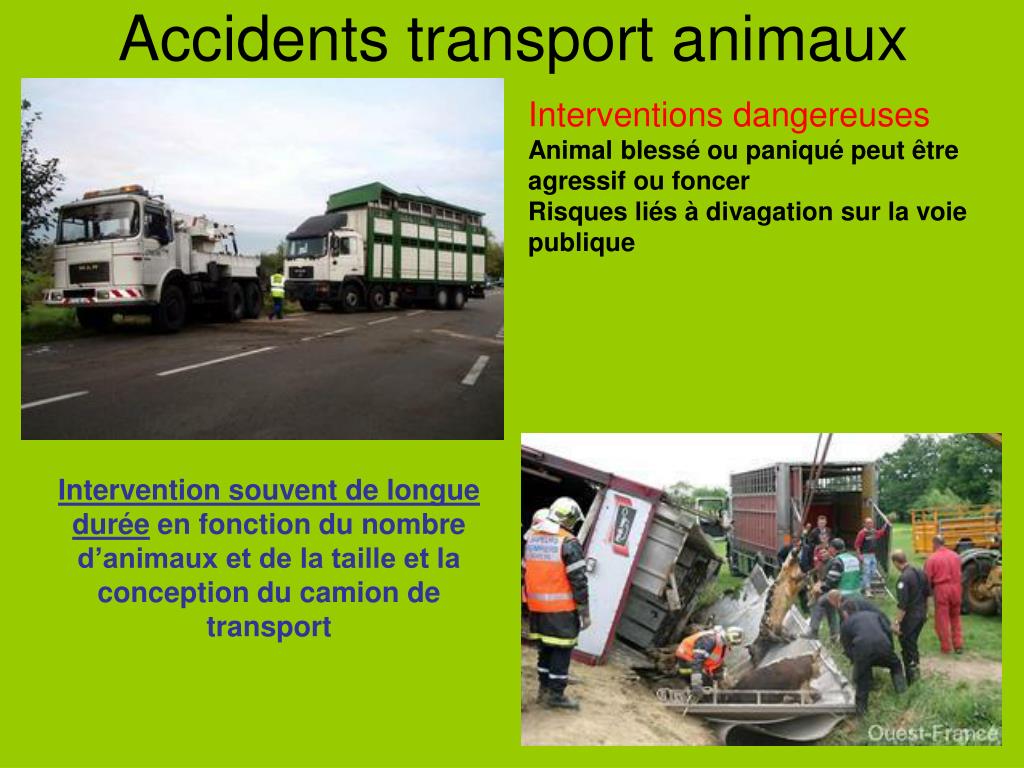 Accidents transport animaux

Interventions dangereuses
Animal blessé ou paniqué peut être agressif ou foncer
Risques liés à divagation sur la voie publique

Intervention souvent de longue durée en fonction du nombre d'animaux et de la taille et la conception du camion de transport

Ouest-France